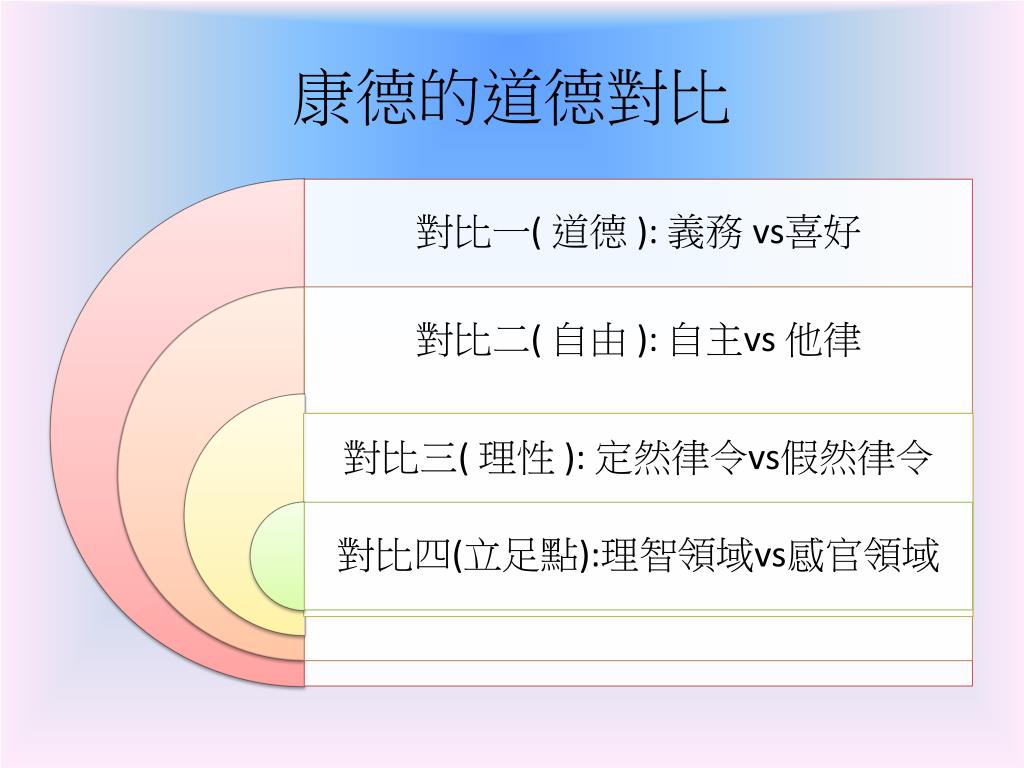 康德的道德對比

對比一( 道德 ): 義務 vs喜好

對比二( 自由 ): 自主vs 他律

對比三( 理性 ): 定然律令vs假然律令

對比四(立足點):理智領域vs感官領域